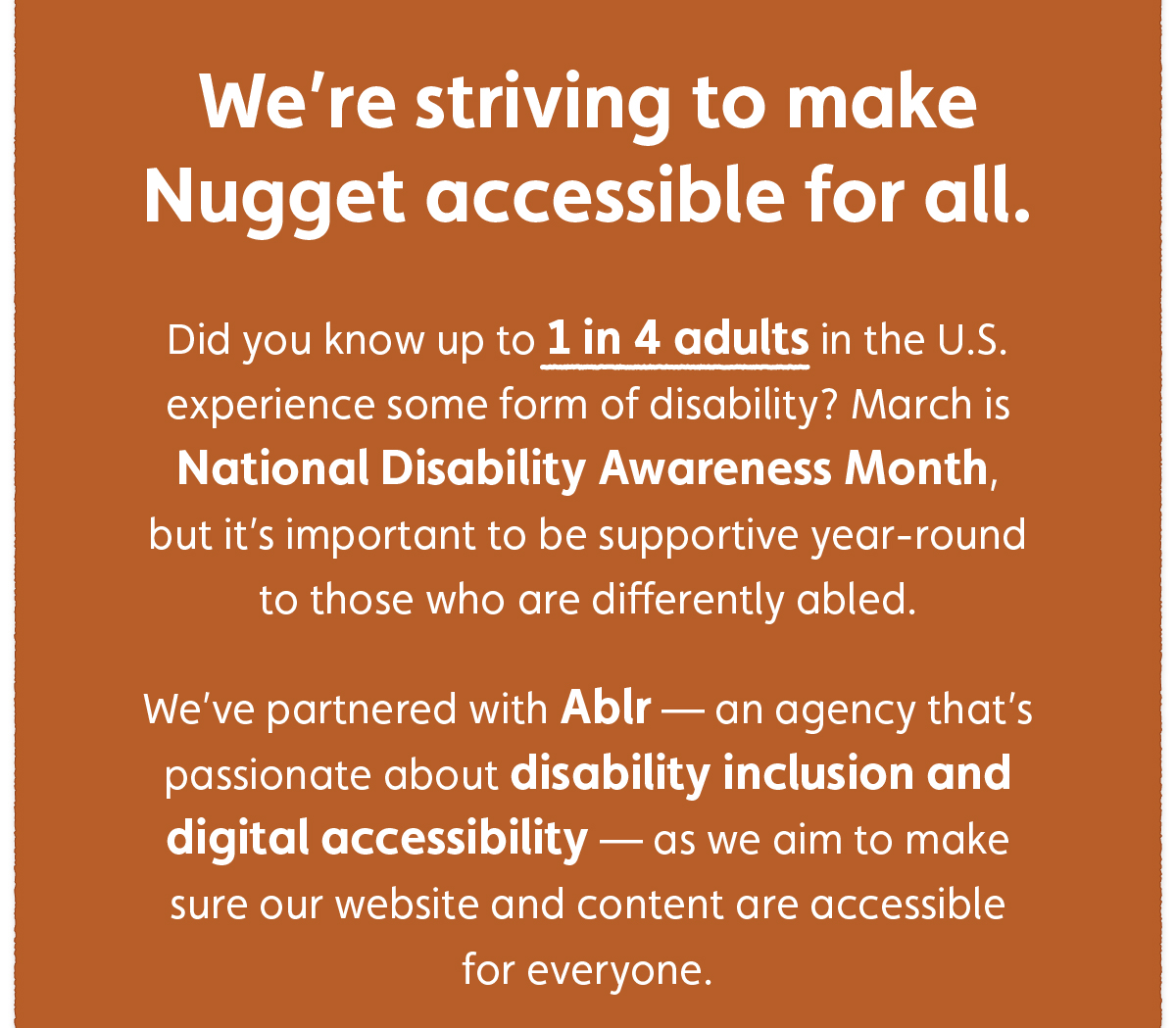 We’re striving to make Nugget accessible for all.

Did you know up to 1 in 4 adults in the U.S. experience some form of disability? March is National Disability Awareness Month, but it’s important to be supportive year-round to those who are differently abled.

We’ve partnered with Ablr — an agency that’s passionate about disability inclusion and digital accessibility — as we aim to make sure our website and content are accessible for everyone.